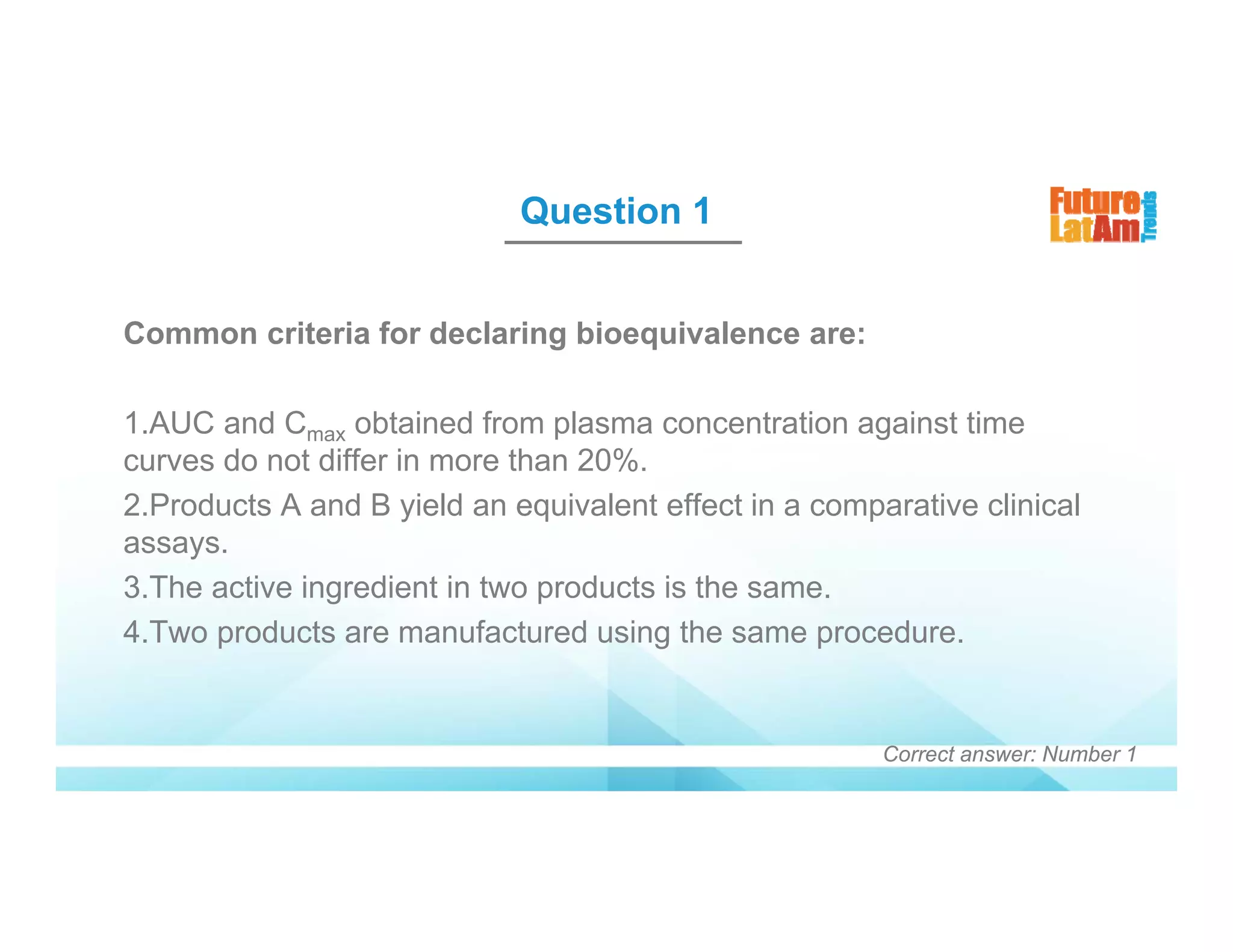 Question 1

Future LatAm Trends

Common criteria for declaring bioequivalence are:

1.AUC and $C_{max}$ obtained from plasma concentration against time curves do not differ in more than 20%.

2.Products A and B yield an equivalent effect in a comparative clinical assays.

3.The active ingredient in two products is the same.

4.Two products are manufactured using the same procedure.

Correct answer: Number 1